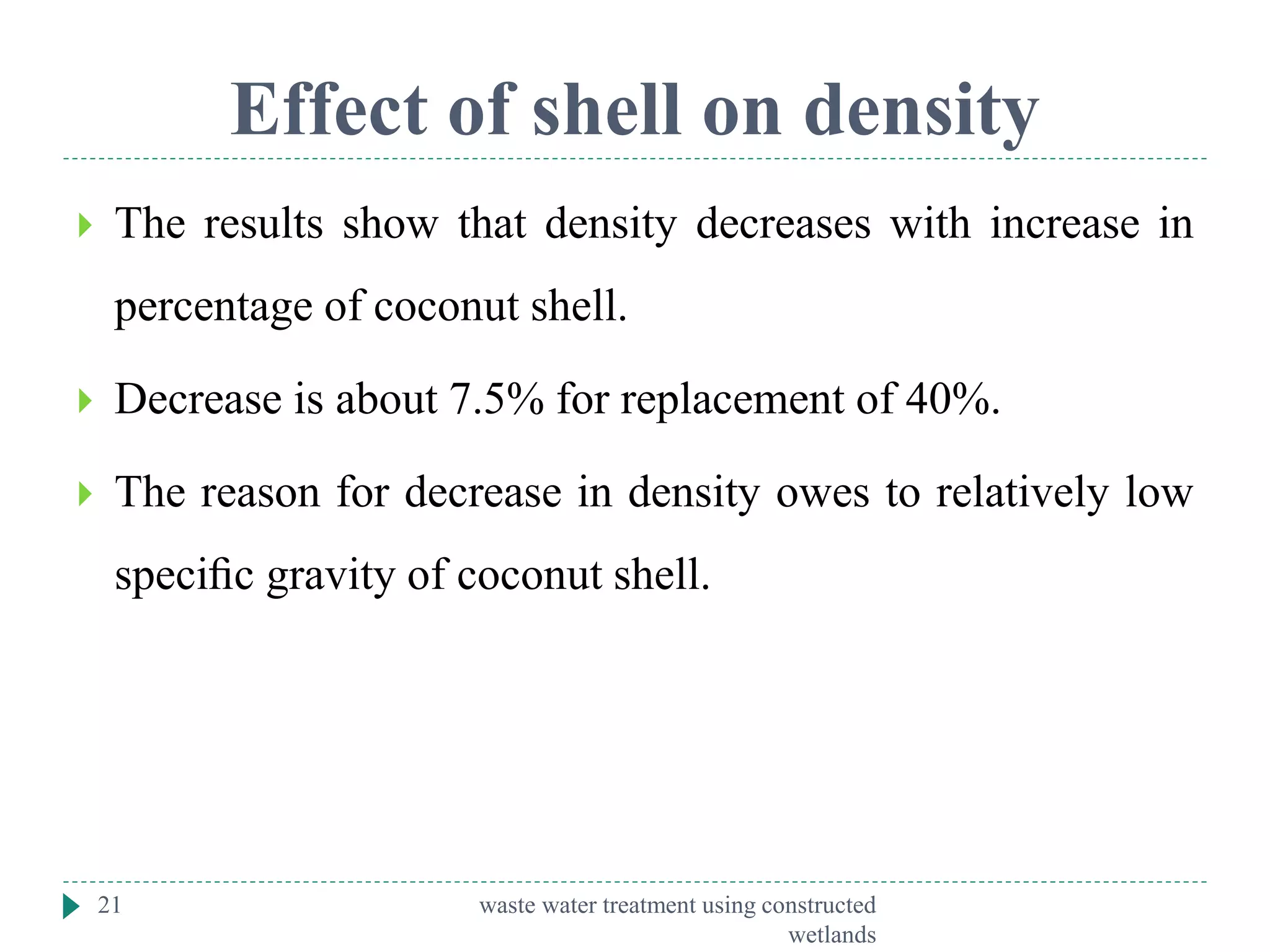 Effect of shell on density

The results show that density decreases with increase in percentage of coconut shell.

Decrease is about 7.5% for replacement of 40%.

The reason for decrease in density owes to relatively low specific gravity of coconut shell.

21

waste water treatment using constructed wetlands